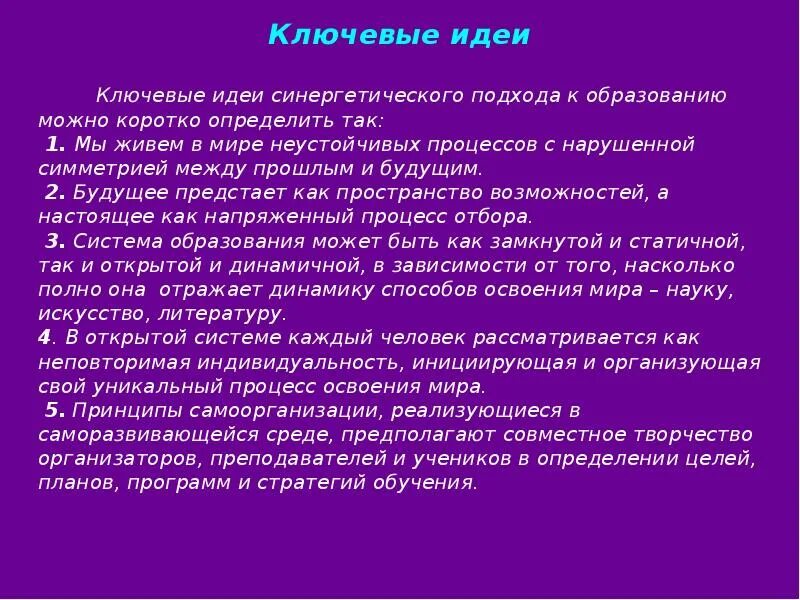 Ключевые идеи

Ключевые идеи синергетического подхода к образованию можно коротко определить так:

1. Мы живем в мире неустойчивых процессов с нарушенной симметрией между прошлым и будущим.

2. Будущее предстает как пространство возможностей, а настоящее как напряженный процесс отбора.

3. Система образования может быть как замкнутой и статичной, так и открытой и динамичной, в зависимости от того, насколько полно она отражает динамику способов освоения мира – науку, искусство, литературу.

4. В открытой системе каждый человек рассматривается как неповторимая индивидуальность, инициирующая и организующая свой уникальный процесс освоения мира.

5. Принципы самоорганизации, реализующиеся в саморазвивающейся среде, предполагают совместное творчество организаторов, преподавателей и учеников в определении целей, планов, программ и стратегий обучения.